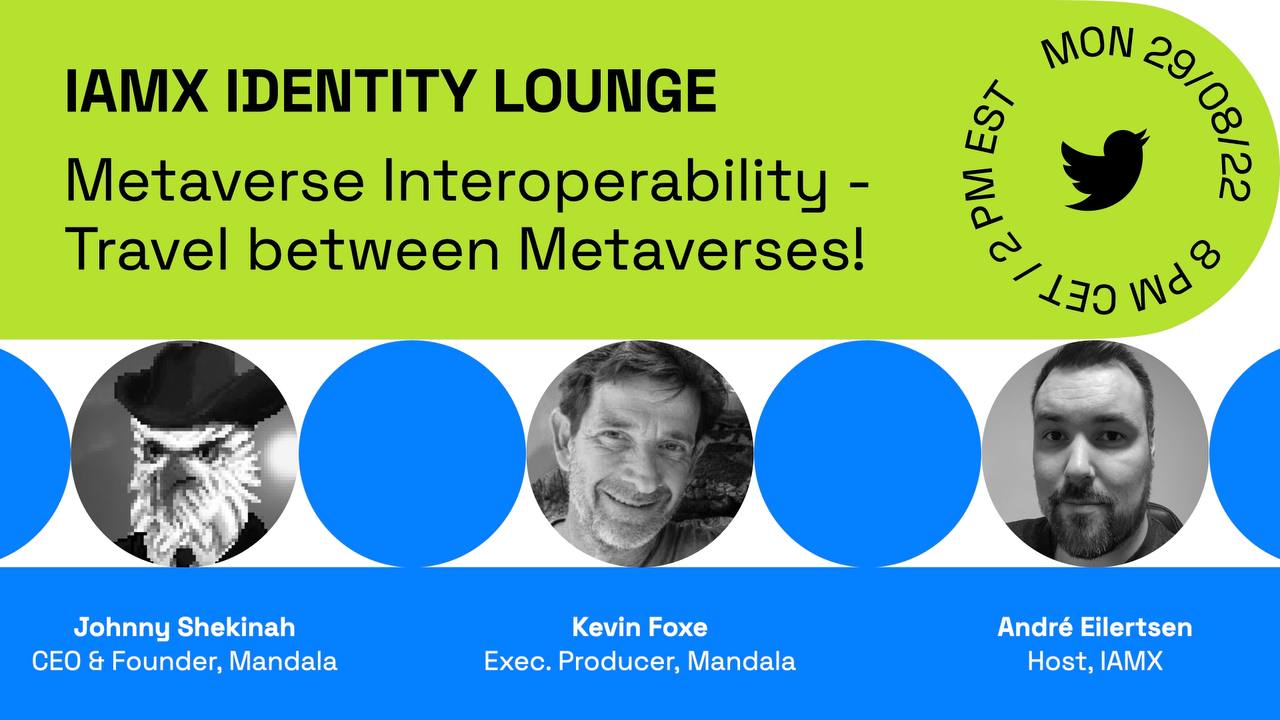 IAMX IDENTITY LOUNGE

Metaverse Interoperability - Travel between Metaverses!

MON 29/08/22 8 PM CET / 2 PM EST

Johnny Shekinah
CEO & Founder, Mandala

Kevin Foxe
Exec. Producer, Mandala

André Eilertsen
Host, IAMX